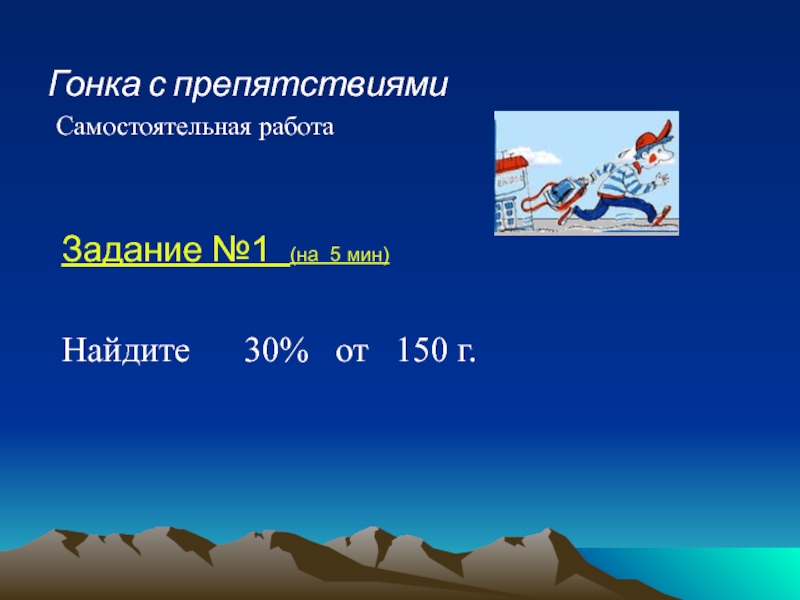 Гонка с препятствиями

Самостоятельная работа

Задание №1 (на 5 мин)

Найдите 30% от 150 г.